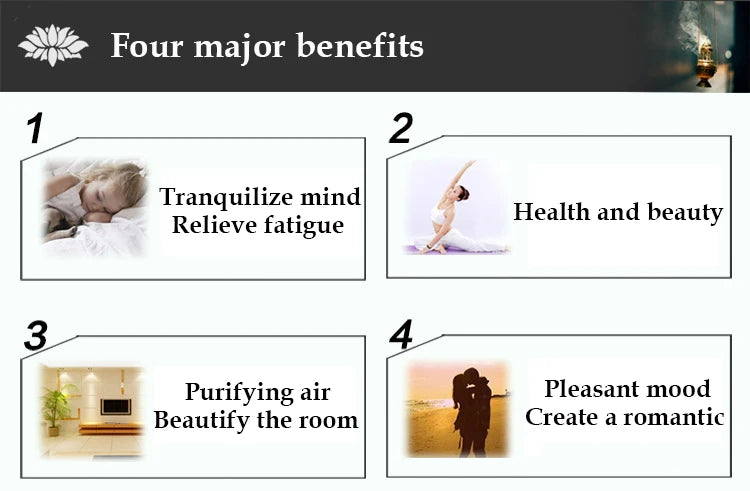 Four major benefits

1

Tranquilize mind
Relieve fatigue

2

Health and beauty

3

Purifying air
Beautify the room

4

Pleasant mood
Create a romantic